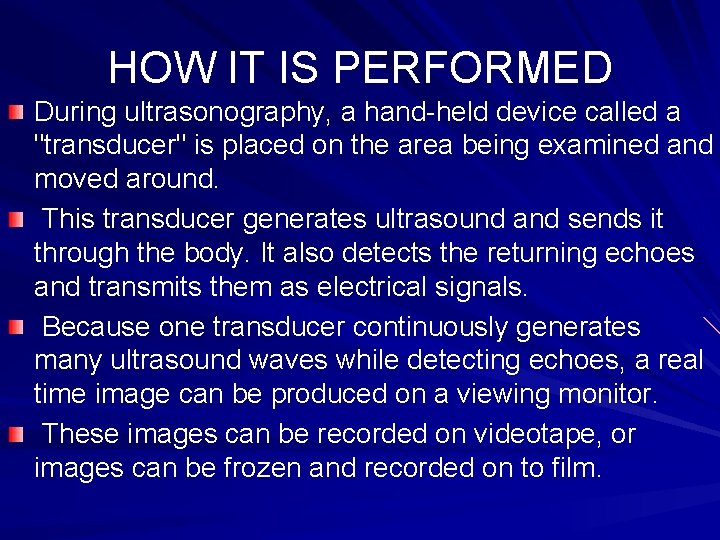 HOW IT IS PERFORMED

During ultrasonography, a hand-held device called a "transducer" is placed on the area being examined and moved around.

This transducer generates ultrasound and sends it through the body. It also detects the returning echoes and transmits them as electrical signals.

Because one transducer continuously generates many ultrasound waves while detecting echoes, a real time image can be produced on a viewing monitor.

These images can be recorded on videotape, or images can be frozen and recorded on to film.